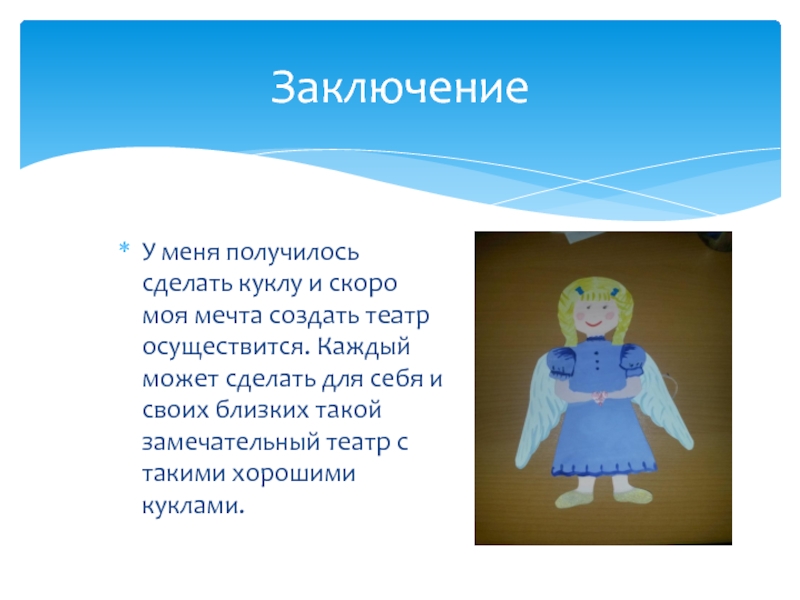 Заключение

* У меня получилось сделать куклу и скоро моя мечта создать театр осуществится. Каждый может сделать для себя и своих близких такой замечательный театр с такими хорошими куклами.